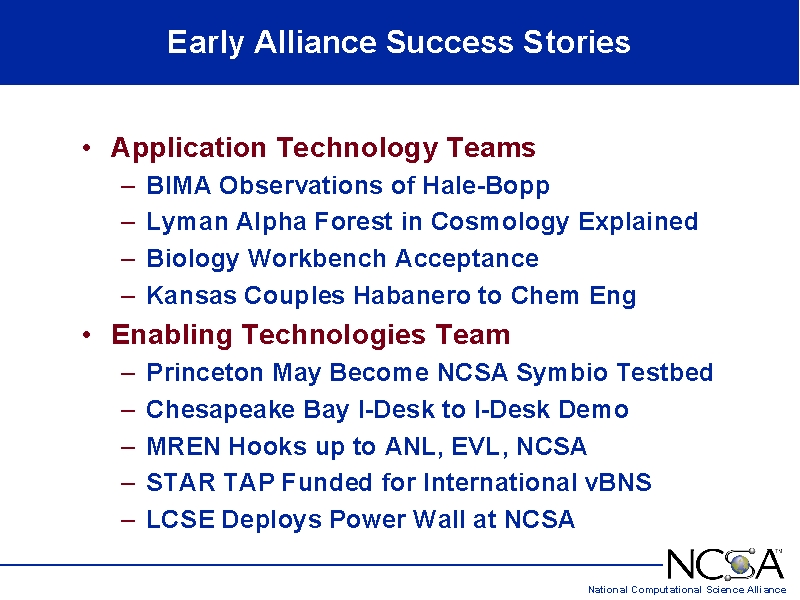 Early Alliance Success Stories

• Application Technology Teams
– BIMA Observations of Hale-Bopp
– Lyman Alpha Forest in Cosmology Explained
– Biology Workbench Acceptance
– Kansas Couples Habanero to Chem Eng

• Enabling Technologies Team
– Princeton May Become NCSA Symbio Testbed
– Chesapeake Bay I-Desk to I-Desk Demo
– MREN Hooks up to ANL, EVL, NCSA
– STAR TAP Funded for International vBNS
– LCSE Deploys Power Wall at NCSA

NCSA™
National Computational Science Alliance